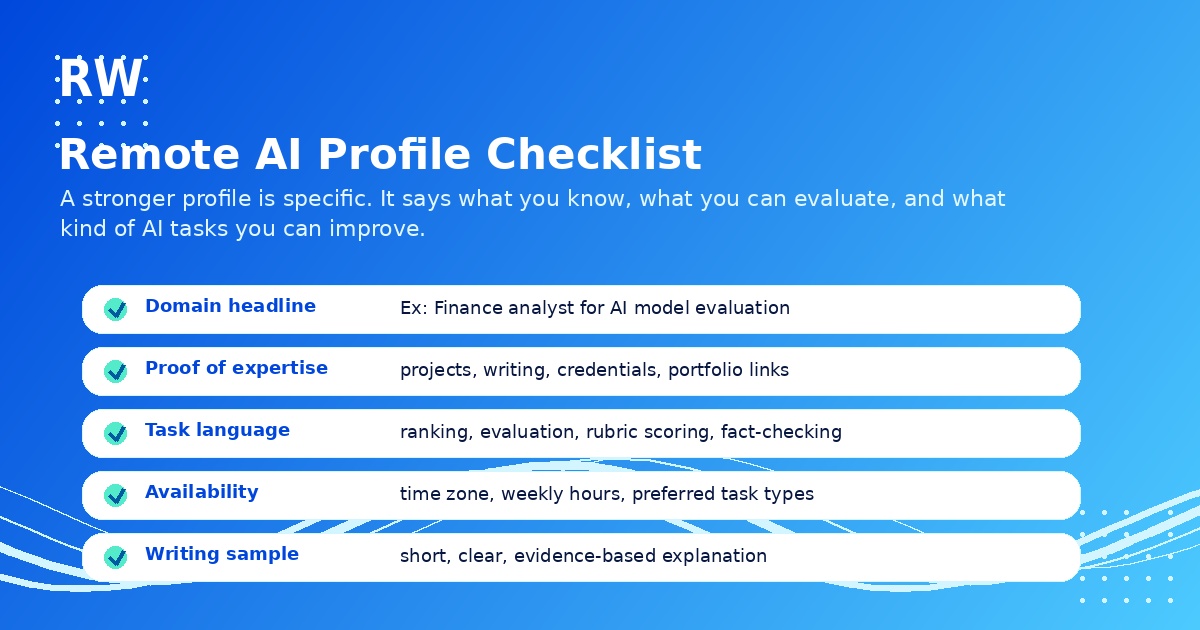 RW

Remote AI Profile Checklist

A stronger profile is specific. It says what you know, what you can evaluate, and what kind of AI tasks you can improve.

| | |
|---|---|
| Domain headline | Ex: Finance analyst for AI model evaluation |
| Proof of expertise | projects, writing, credentials, portfolio links |
| Task language | ranking, evaluation, rubric scoring, fact-checking |
| Availability | time zone, weekly hours, preferred task types |
| Writing sample | short, clear, evidence-based explanation |